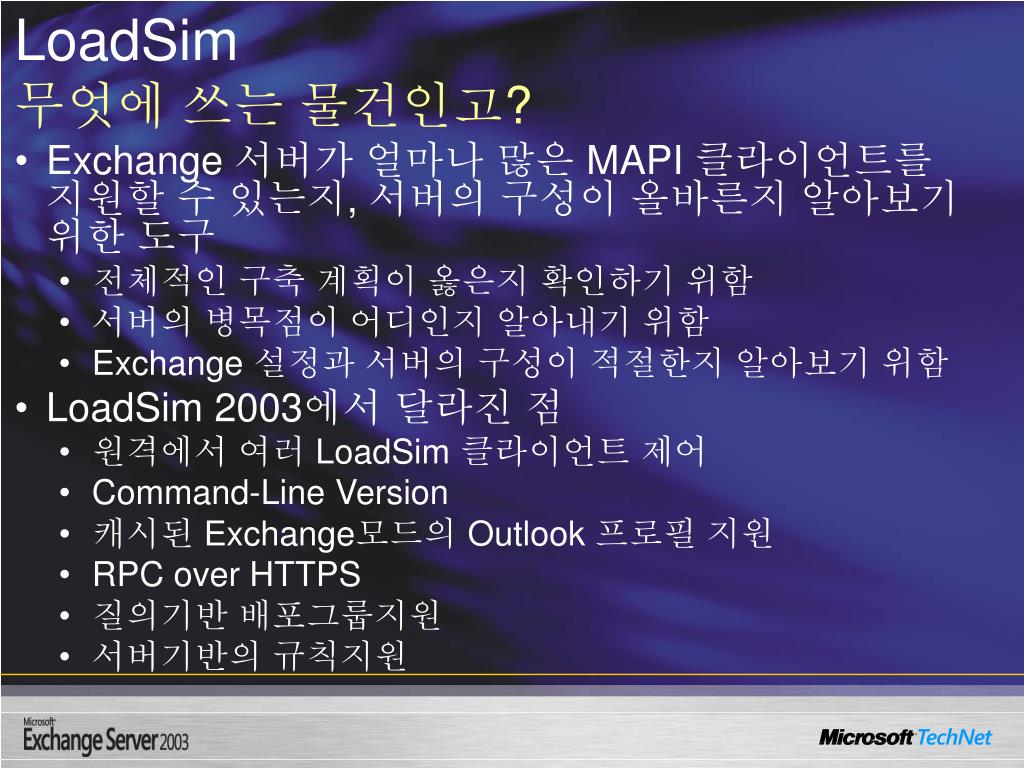 LoadSim
무엇에 쓰는 물건인고?

• Exchange 서버가 얼마나 많은 MAPI 클라이언트를 지원할 수 있는지, 서버의 구성이 올바른지 알아보기 위한 도구
  • 전체적인 구축 계획이 옳은지 확인하기 위함
  • 서버의 병목점이 어디인지 알아내기 위함
  • Exchange 설정과 서버의 구성이 적절한지 알아보기 위함
• LoadSim 2003에서 달라진 점
  • 원격에서 여러 LoadSim 클라이언트 제어
  • Command-Line Version
  • 캐시된 Exchange모드의 Outlook 프로필 지원
  • RPC over HTTPS
  • 질의기반 배포그룹지원
  • 서버기반의 규칙지원

Microsoft Exchange Server 2003

Microsoft TechNet